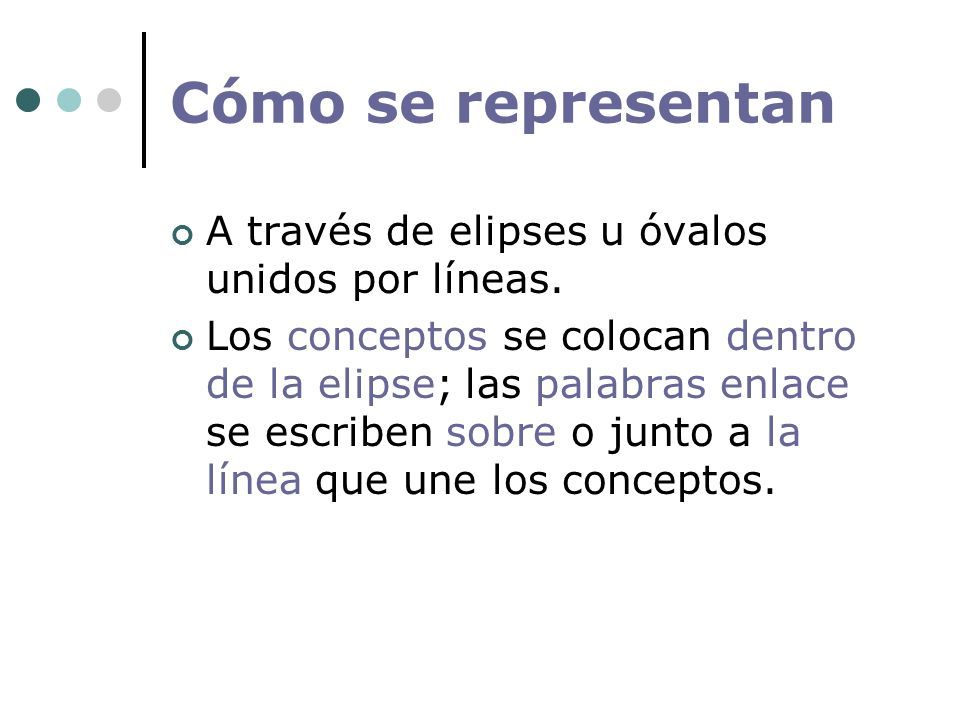 Cómo se representan

A través de elipses u óvalos unidos por líneas.

Los conceptos se colocan dentro de la elipse; las palabras enlace se escriben sobre o junto a la línea que une los conceptos.